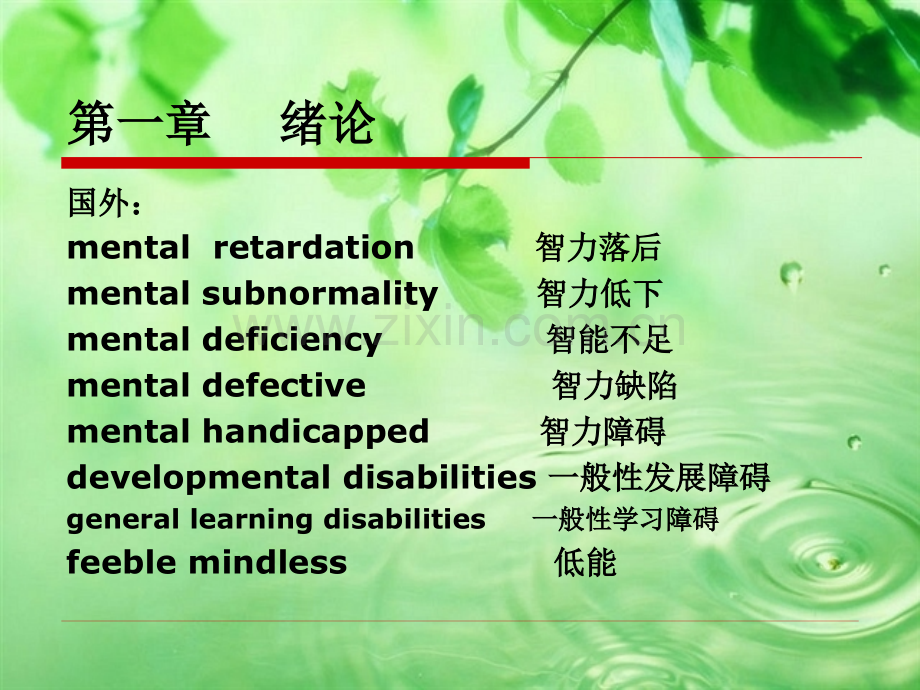 第一章 绪论

国外：

mental retardation 智力落后
mental subnormality 智力低下
mental deficiency 智能不足
mental defective 智力缺陷
mental handicapped 智力障碍
developmental disabilities 一般性发展障碍
general learning disabilities 一般性学习障碍
feeble mindless 低能

www.zixin.com.cn